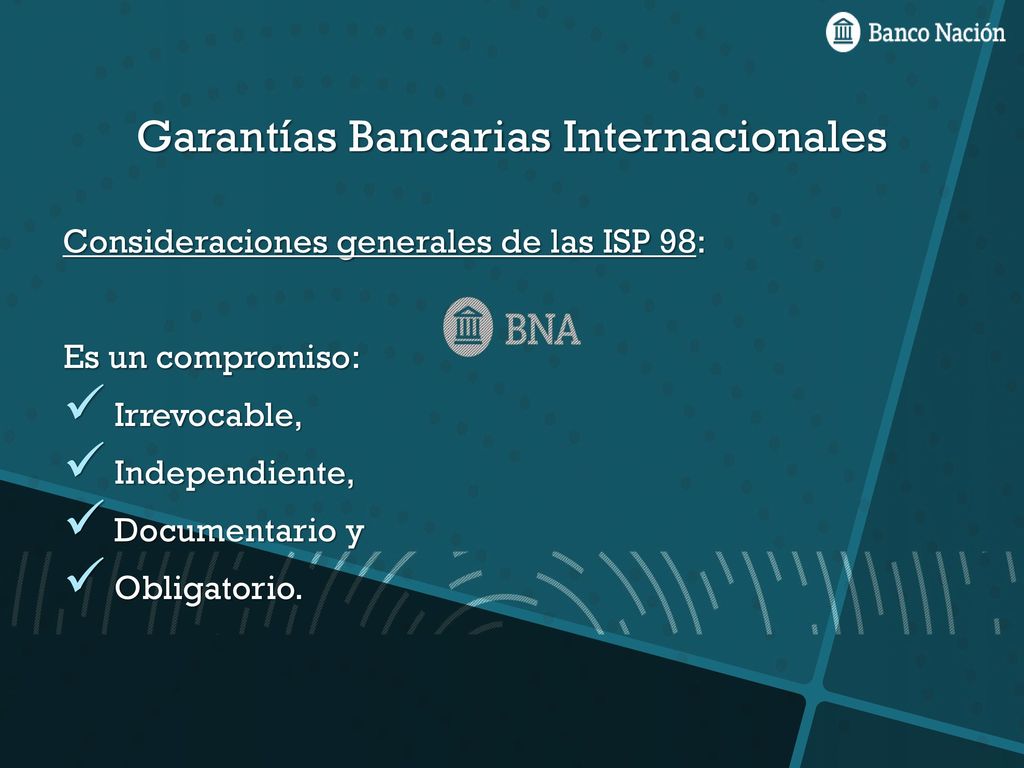 Banco Nación

Garantías Bancarias Internacionales

Consideraciones generales de las ISP 98:

BNA

Es un compromiso:
✓ Irrevocable,
✓ Independiente,
✓ Documentario y
✓ Obligatorio.